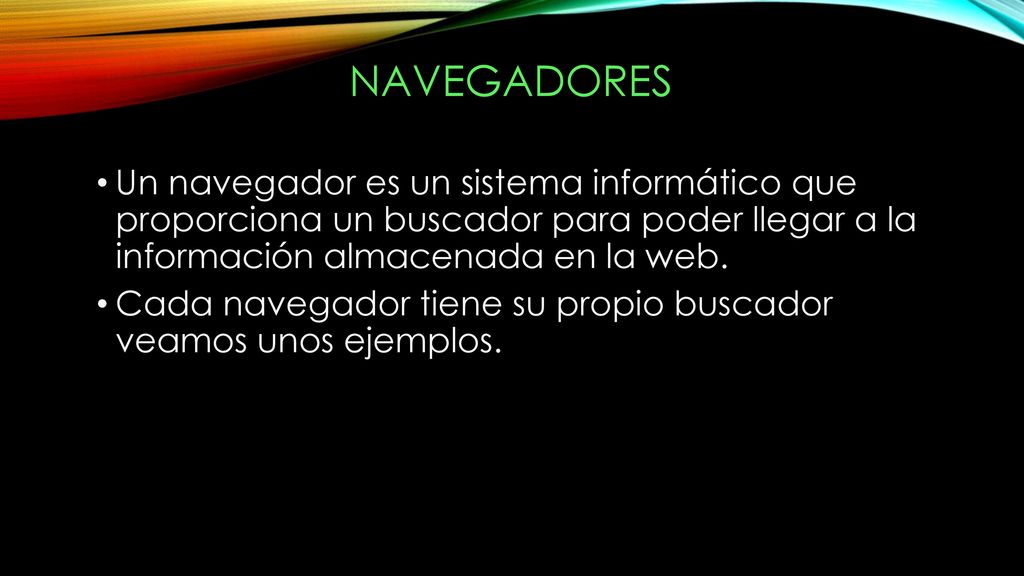 NAVEGADORES

• Un navegador es un sistema informático que proporciona un buscador para poder llegar a la información almacenada en la web.

• Cada navegador tiene su propio buscador veamos unos ejemplos.